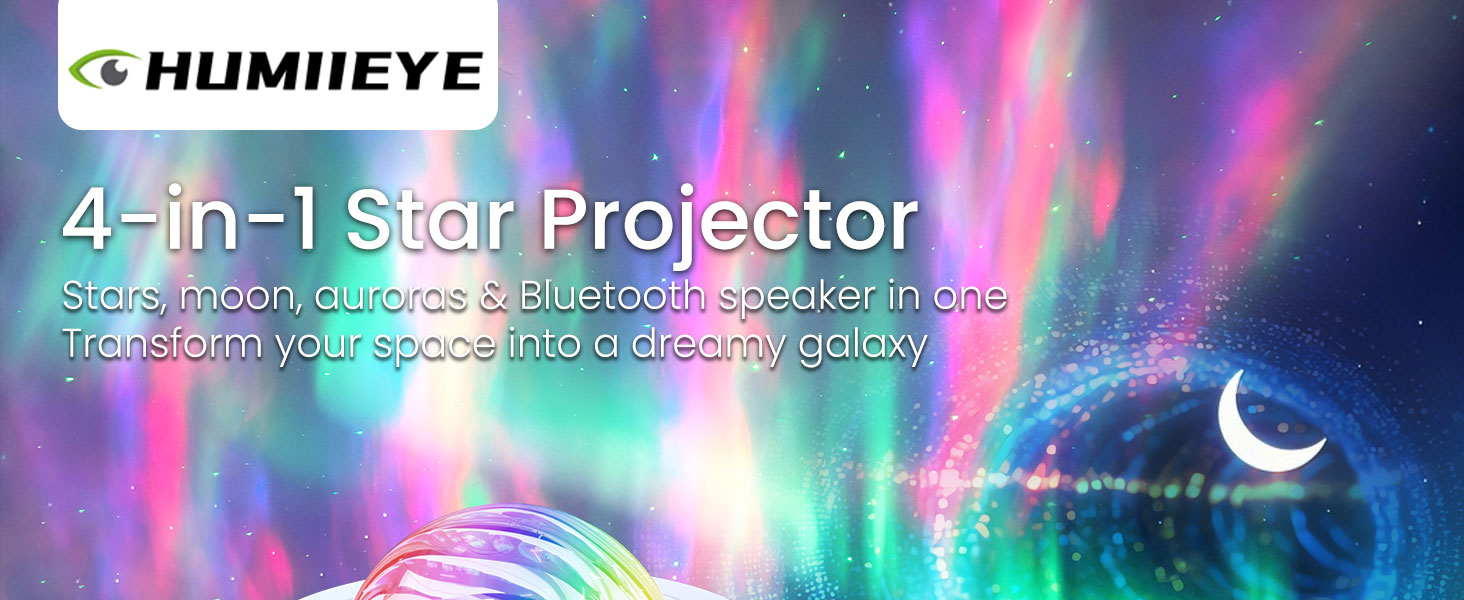 HUMIIEYE

4-in-1 Star Projector

Stars, moon, auroras & Bluetooth speaker in one
Transform your space into a dreamy galaxy